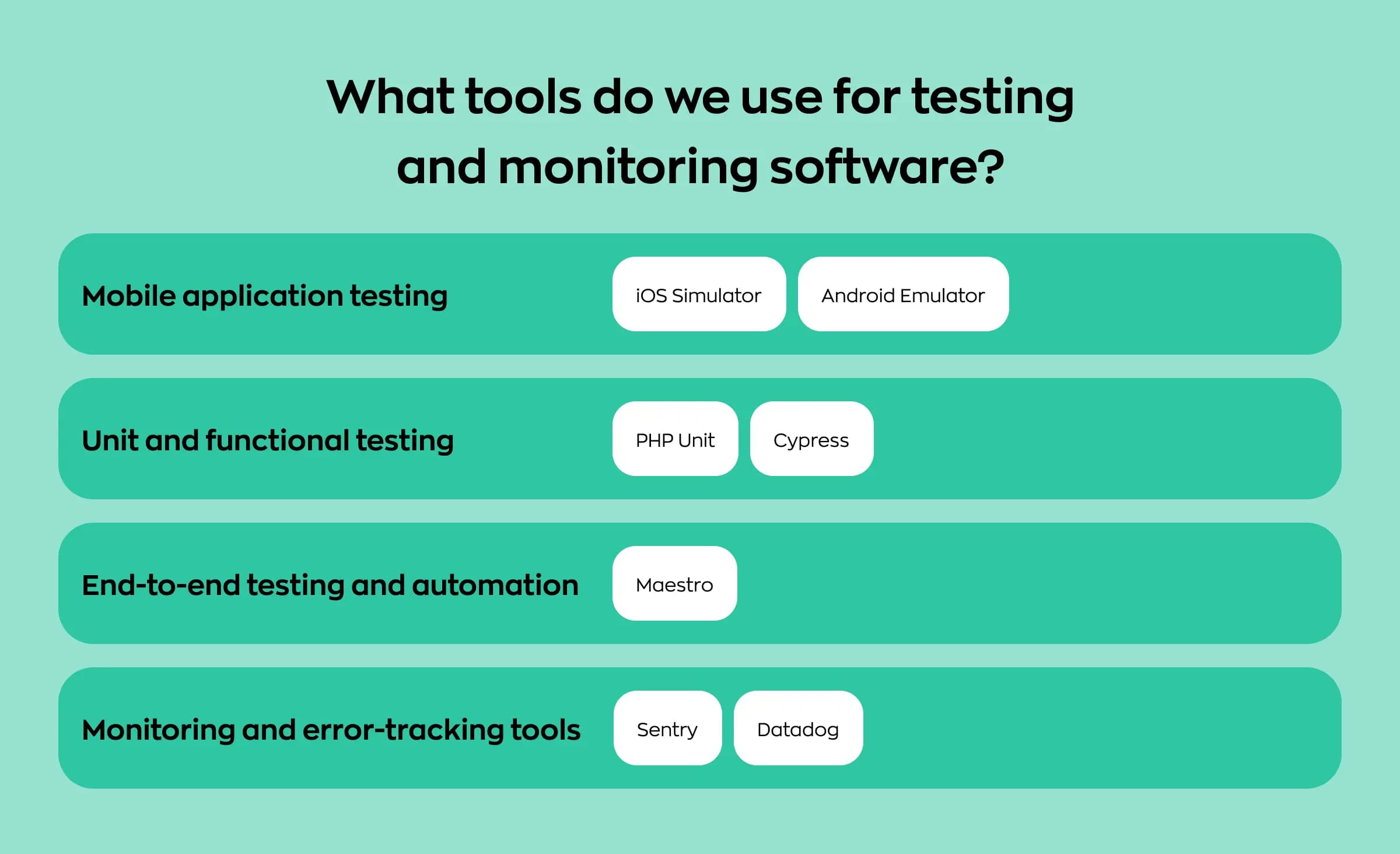 What tools do we use for testing and monitoring software?

Mobile application testing
iOS Simulator
Android Emulator

Unit and functional testing
PHP Unit
Cypress

End-to-end testing and automation
Maestro

Monitoring and error-tracking tools
Sentry
Datadog